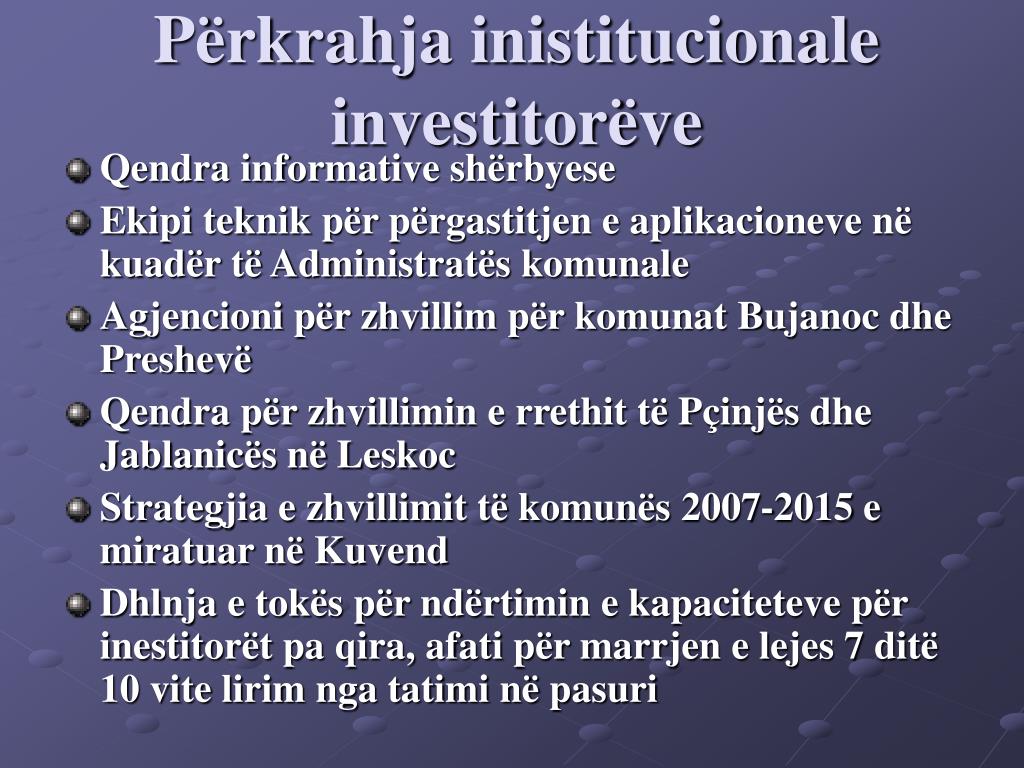 Përkrahja inistitucionale investitorëve

Qendra informative shërbyese

Ekipi teknik për përgastitjen e aplikacioneve në kuadër të Administratës komunale

Agjencioni për zhvillim për komunat Bujanoc dhe Preshevë

Qendra për zhvillimin e rrethit të Pçinjës dhe Jablanicës në Leskoc

Strategjia e zhvillimit të komunës 2007-2015 e miratuar në Kuvend

Dhlnja e tokës për ndërtimin e kapaciteteve për inestitorët pa qira, afati për marrjen e lejes 7 ditë 10 vite lirim nga tatimi në pasuri